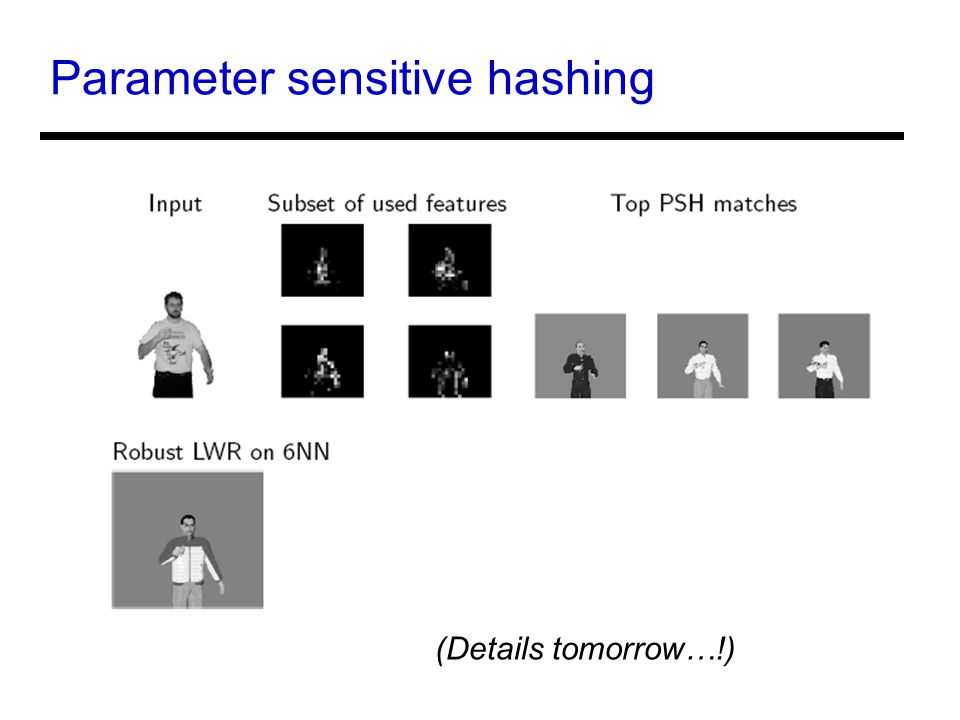 Parameter sensitive hashing

Input

Subset of used features

Top PSH matches

Robust LWR on 6NN

(Details tomorrow…!)